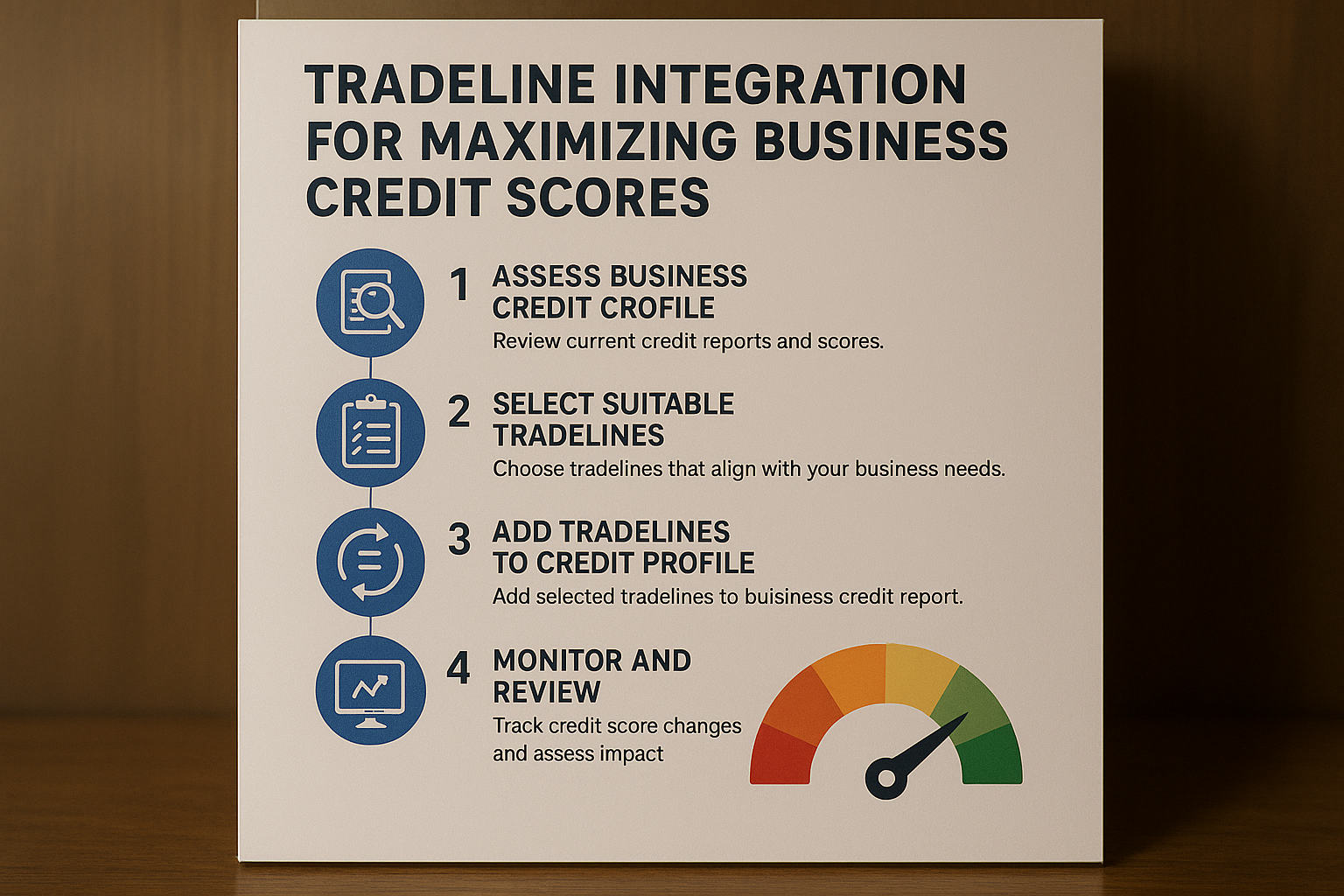 TRADELINE INTEGRATION FOR MAXIMIZING BUSINESS CREDIT SCORES

1 ASSESS BUSINESS CREDIT CROFILE
Review current credit reports and scores.

2 SELECT SUITABLE TRADELINES
Choose tradelines that align with your business needs.

3 ADD TRADELINES TO CREDIT PROFILE
Add selected tradelines to buisiness credit report.

4 MONITOR AND REVIEW
Track credit score changes and assess impact